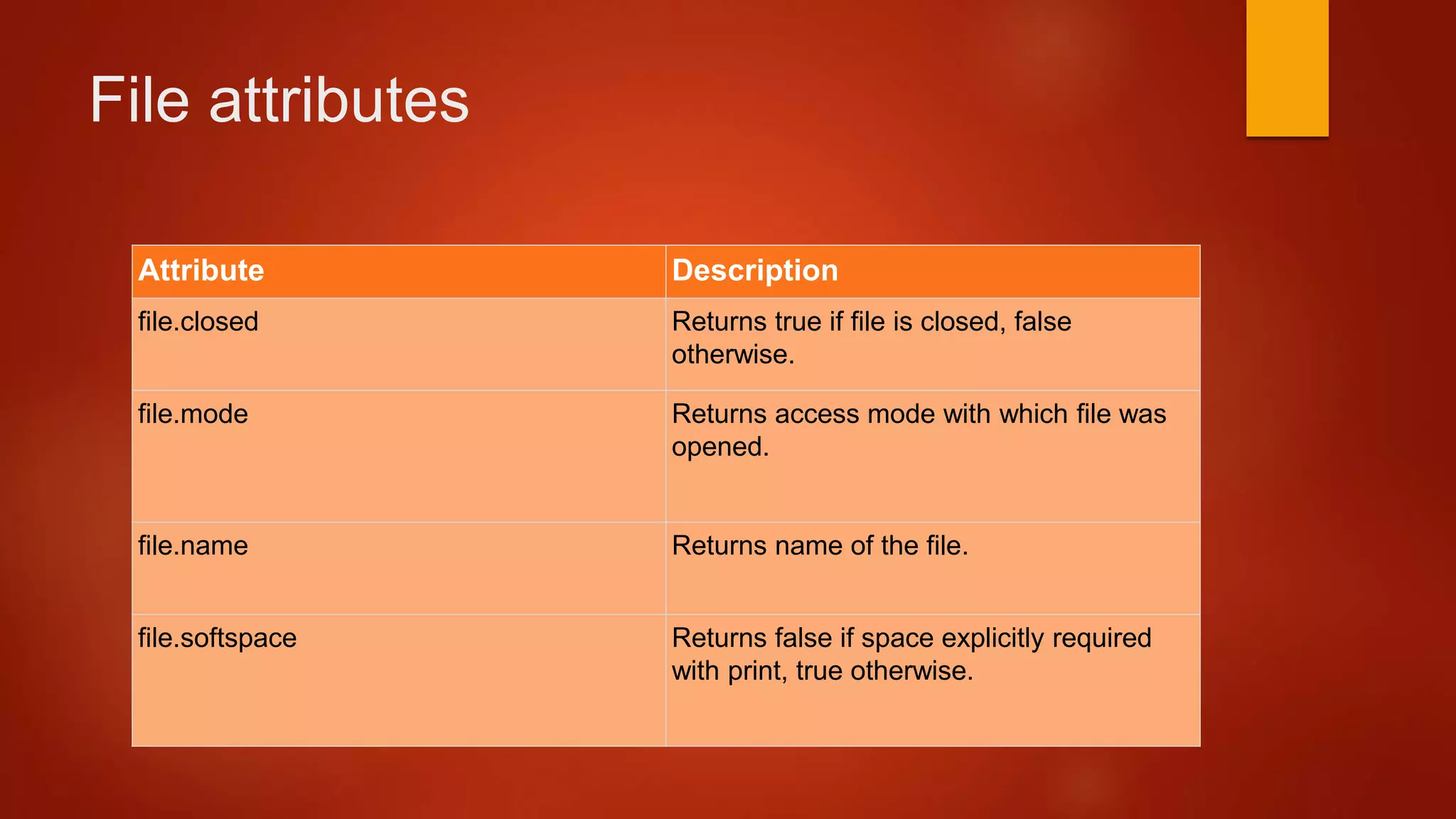 File attributes

| Attribute | Description |
|---|---|
| file.closed | Returns true if file is closed, false otherwise. |
| file.mode | Returns access mode with which file was opened. |
| file.name | Returns name of the file. |
| file.softspace | Returns false if space explicitly required with print, true otherwise. |